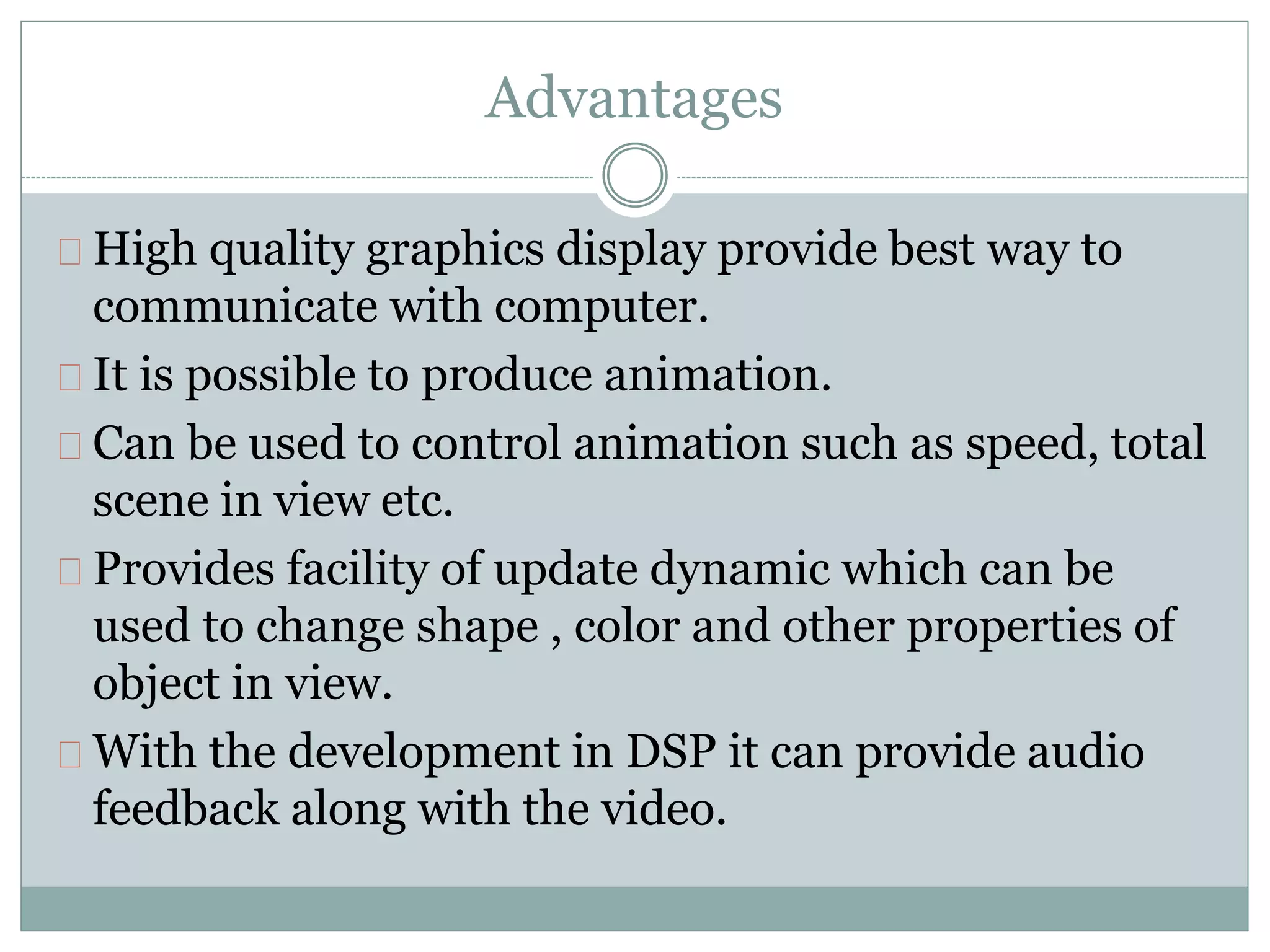 Advantages

High quality graphics display provide best way to communicate with computer.

It is possible to produce animation.

Can be used to control animation such as speed, total scene in view etc.

Provides facility of update dynamic which can be used to change shape , color and other properties of object in view.

With the development in DSP it can provide audio feedback along with the video.